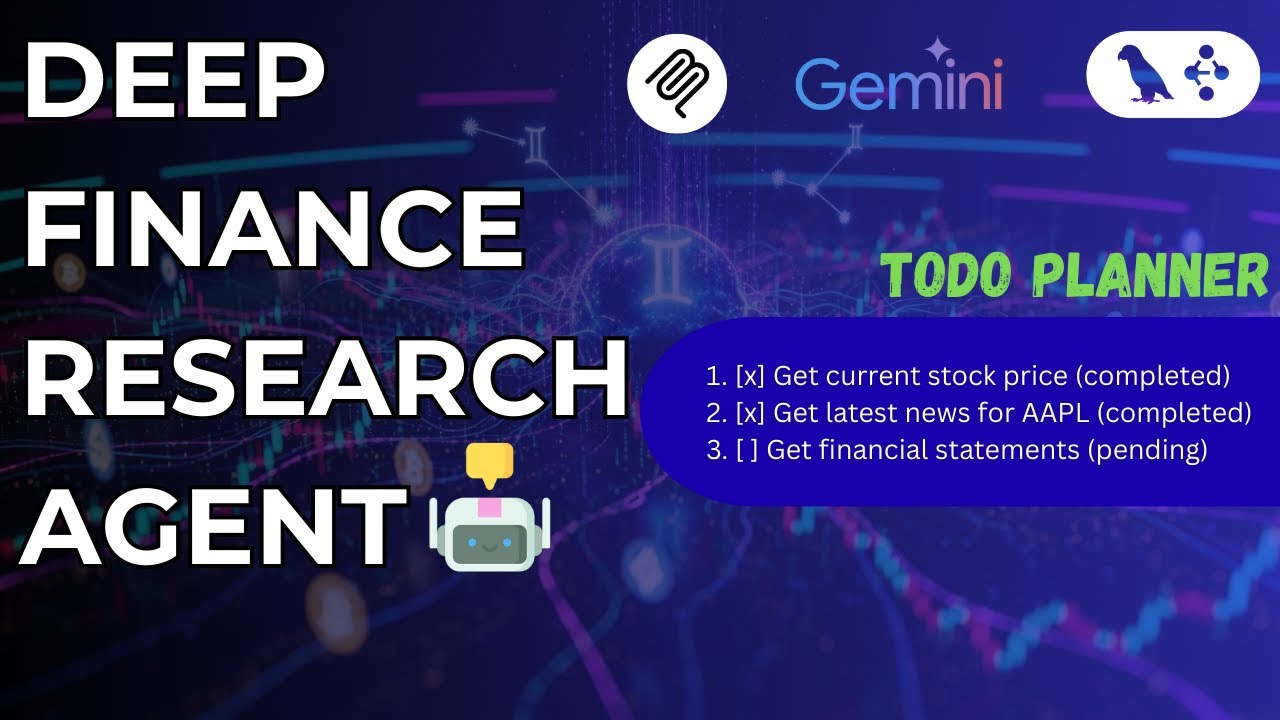 DEEP FINANCE RESEARCH AGENT

Gemini

TODO PLANNER

1. [x] Get current stock price (completed)
2. [x] Get latest news for AAPL (completed)
3. [ ] Get financial statements (pending)